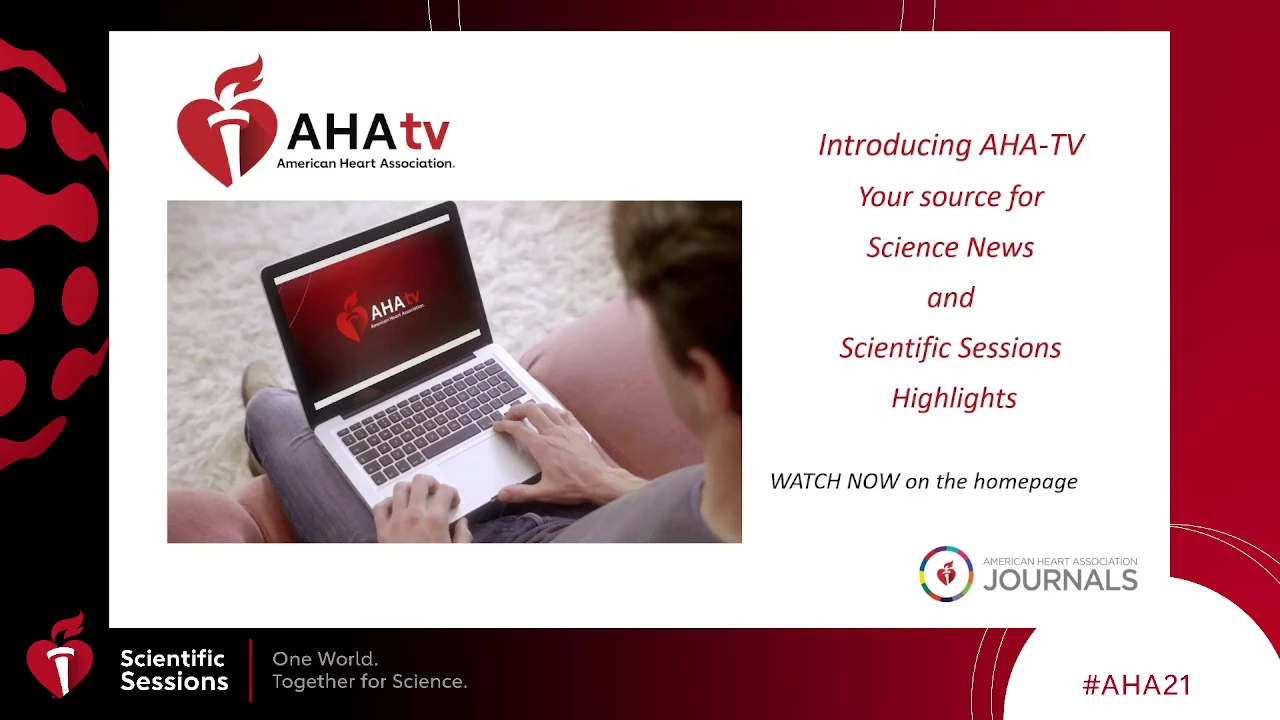 AHAtv
American Heart Association.

AHAtv

Introducing AHA-TV
Your source for
Science News
and
Scientific Sessions
Highlights

WATCH NOW on the homepage

AMERICAN HEART ASSOCIATION
JOURNALS

Scientific Sessions
One World.
Together for Science.

#AHA21